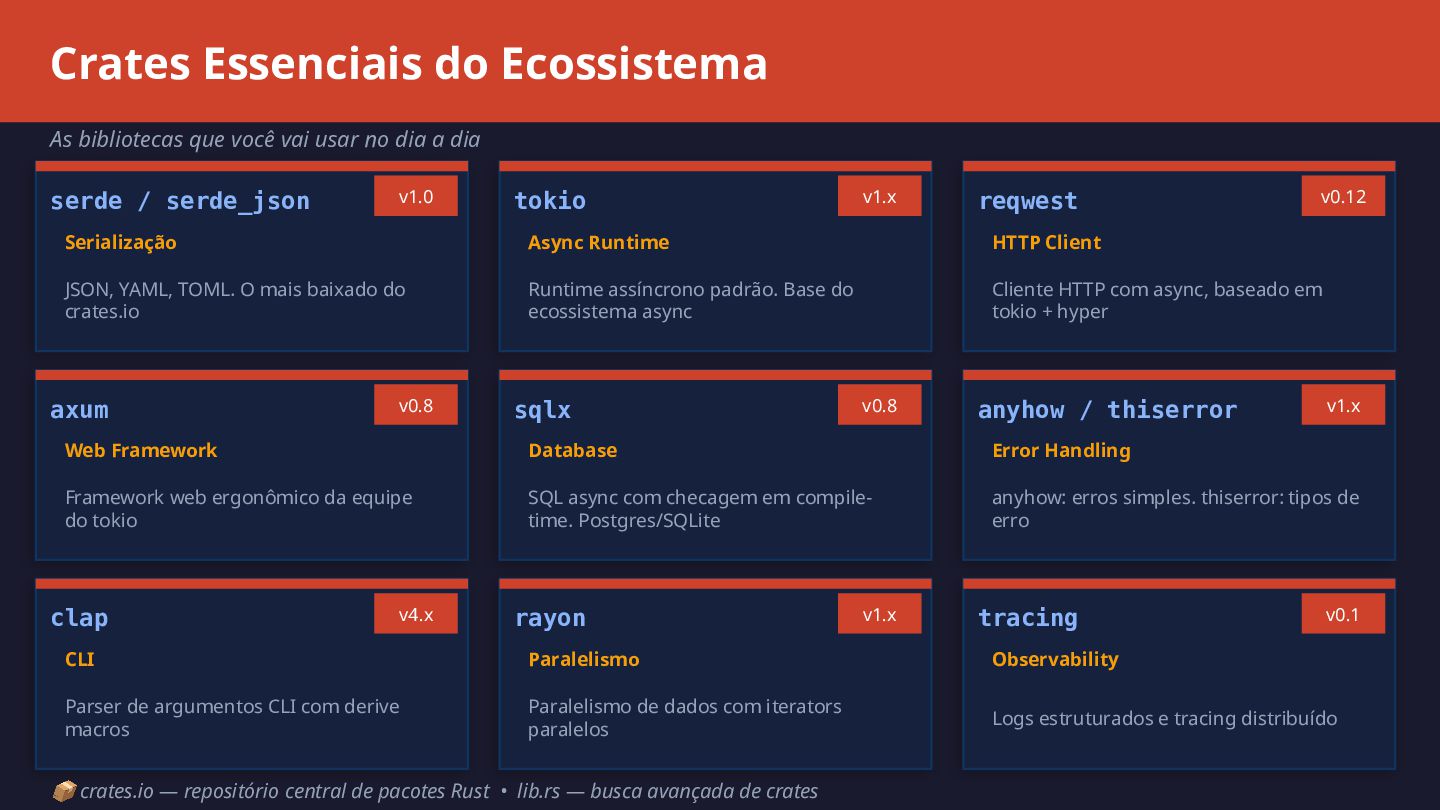 Crates Essenciais do Ecossistema

As bibliotecas que você vai usar no dia a dia

serde / serde_json
v1.0
Serialização
JSON, YAML, TOML. O mais baixado do crates.io

tokio
v1.x
Async Runtime
Runtime assíncrono padrão. Base do ecossistema async

reqwest
v0.12
HTTP Client
Cliente HTTP com async, baseado em tokio + hyper

axum
v0.8
Web Framework
Framework web ergonômico da equipe do tokio

sqlx
v0.8
Database
SQL async com checagem em compile-time. Postgres/SQLite

anyhow / thiserror
v1.x
Error Handling
anyhow: erros simples. thiserror: tipos de erro

clap
v4.x
CLI
Parser de argumentos CLI com derive macros

rayon
v1.x
Paralelismo
Paralelismo de dados com iterators paralelos

tracing
v0.1
Observability
Logs estruturados e tracing distribuído

📦 crates.io — repositório central de pacotes Rust • lib.rs — busca avançada de crates